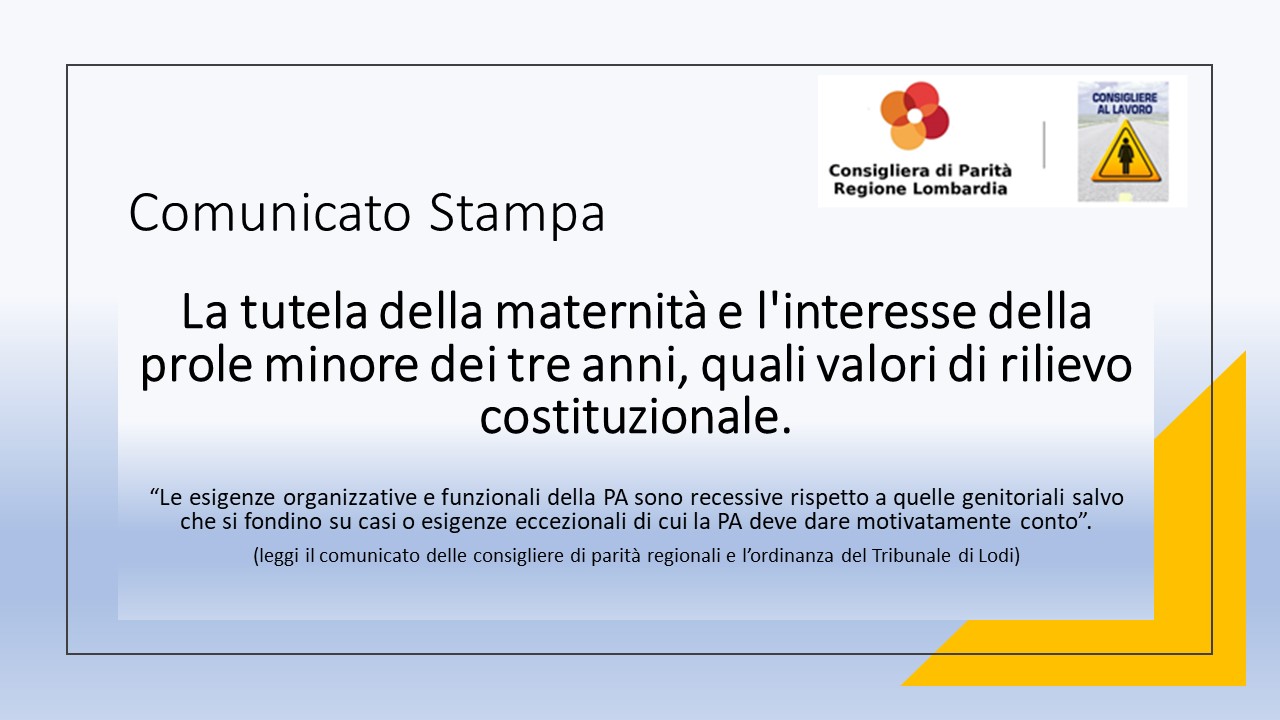 Consigliera di Parità
Regione Lombardia

CONSIGLIERE
AL LAVORO

Comunicato Stampa

La tutela della maternità e l'interesse della prole minore dei tre anni, quali valori di rilievo costituzionale.

“Le esigenze organizzative e funzionali della PA sono recessive rispetto a quelle genitoriali salvo che si fondino su casi o esigenze eccezionali di cui la PA deve dare motivatamente conto”.

(leggi il comunicato delle consigliere di parità regionali e l’ordinanza del Tribunale di Lodi)